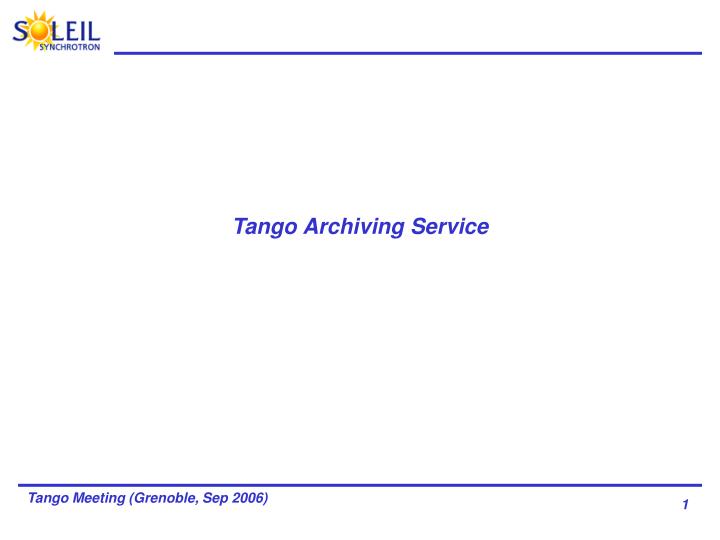 SOLEIL
SYNCHROTRON

Tango Archiving Service

Tango Meeting (Grenoble, Sep 2006)

1